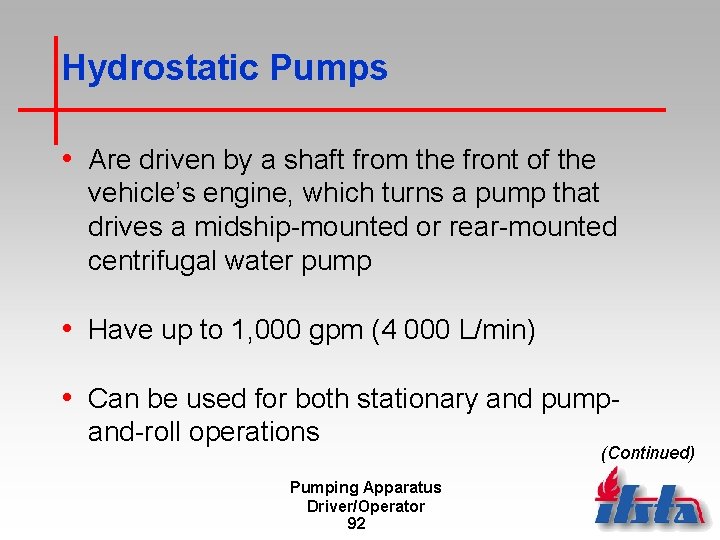 Hydrostatic Pumps

• Are driven by a shaft from the front of the vehicle's engine, which turns a pump that drives a midship-mounted or rear-mounted centrifugal water pump

• Have up to 1,000 gpm (4 000 L/min)

• Can be used for both stationary and pump-and-roll operations

(Continued)

Pumping Apparatus Driver/Operator
92

ifsta